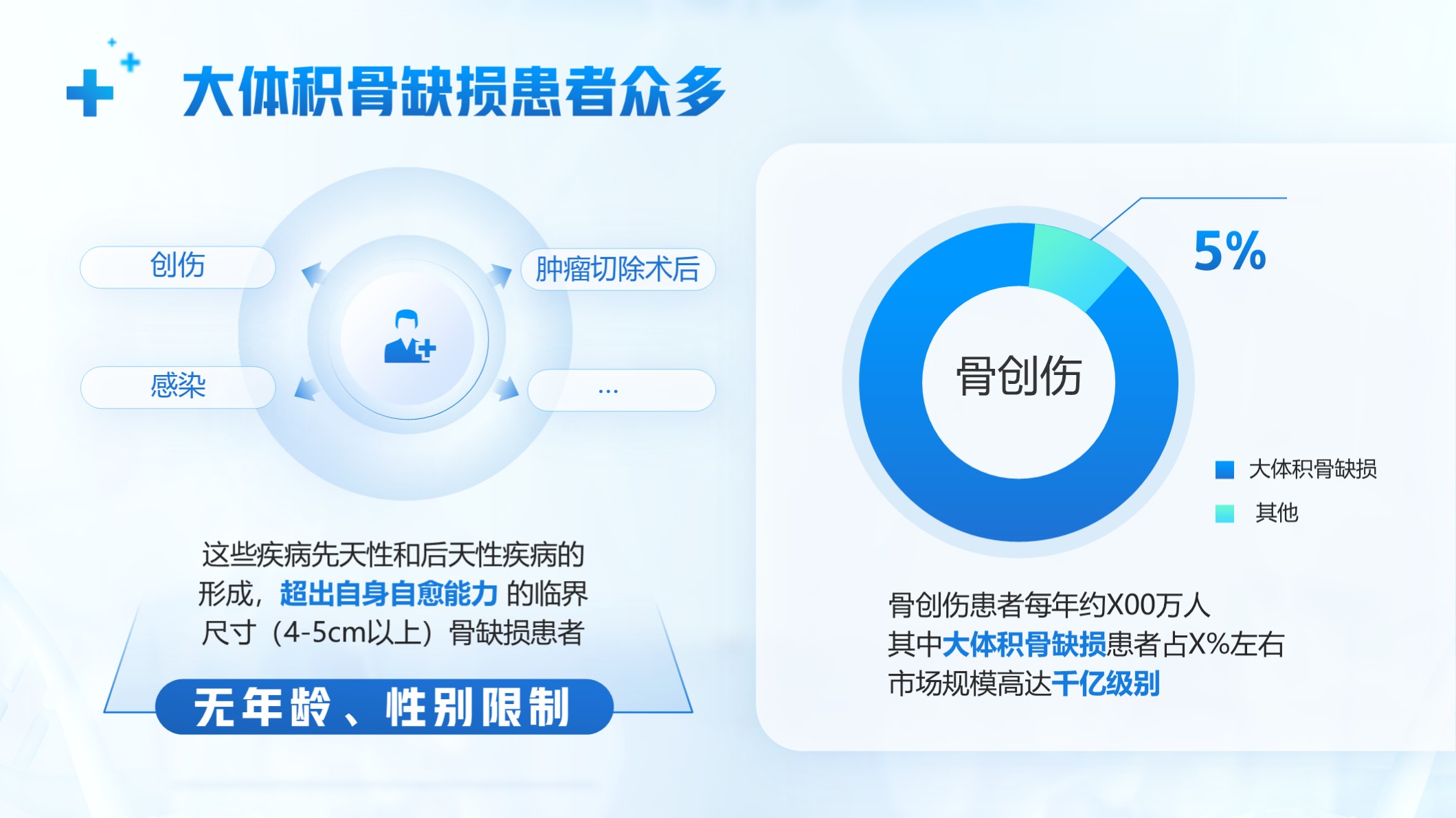 大体积骨缺损患者众多

创伤

肿瘤切除术后

感染

...

这些疾病先天性和后天性疾病的形成，超出自身自愈能力 的临界尺寸（4-5cm以上）骨缺损患者

无年龄、性别限制

5%

骨创伤

大体积骨缺损

其他

骨创伤患者每年约X00万人
其中大体积骨缺损患者占X%左右
市场规模高达千亿级别